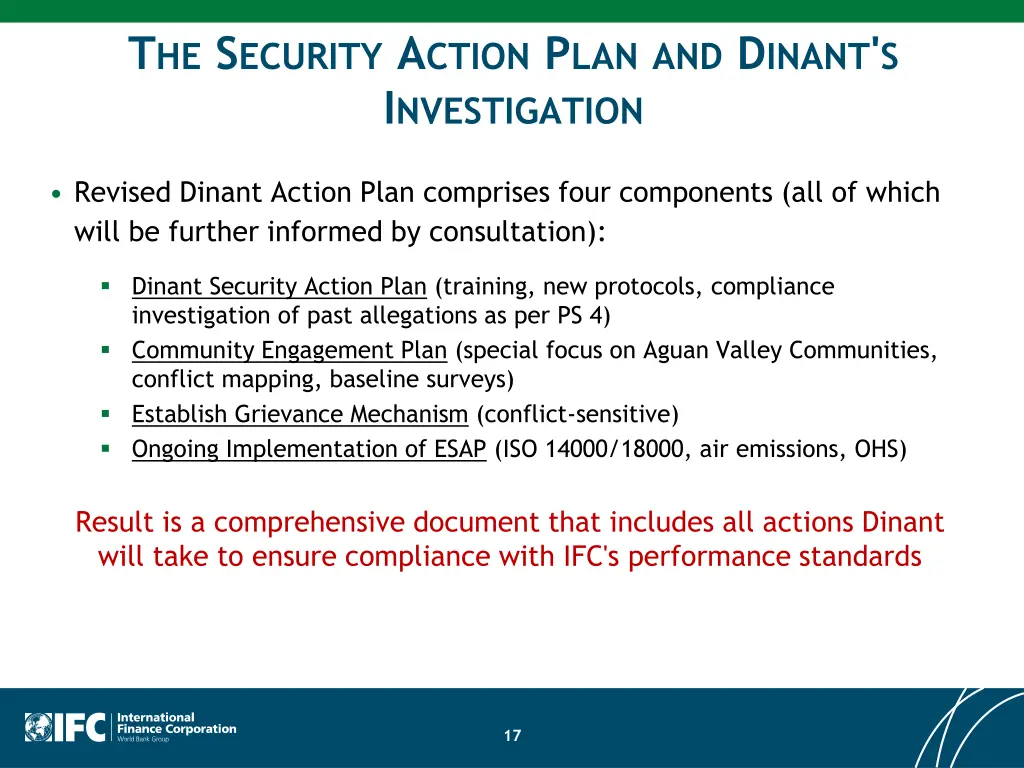 THE SECURITY ACTION PLAN AND DINANT'S INVESTIGATION

• Revised Dinant Action Plan comprises four components (all of which will be further informed by consultation):

▪ Dinant Security Action Plan (training, new protocols, compliance investigation of past allegations as per PS 4)
▪ Community Engagement Plan (special focus on Aguan Valley Communities, conflict mapping, baseline surveys)
▪ Establish Grievance Mechanism (conflict-sensitive)
▪ Ongoing Implementation of ESAP (ISO 14000/18000, air emissions, OHS)

Result is a comprehensive document that includes all actions Dinant will take to ensure compliance with IFC's performance standards

IFC International Finance Corporation World Bank Group

17